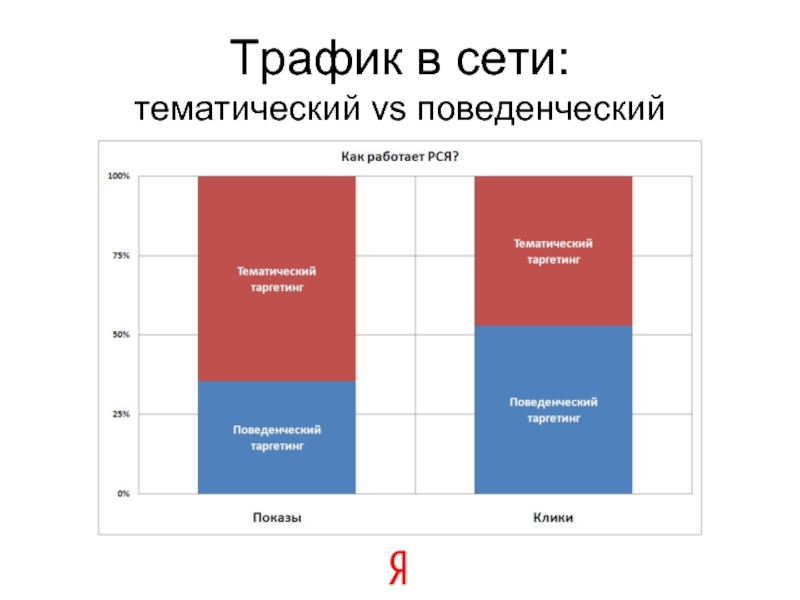 Трафик в сети:
тематический vs поведенческий

Как работает РСЯ?

100%
75%
50%
25%
0%

Тематический таргетинг

Поведенческий таргетинг

Тематический таргетинг

Поведенческий таргетинг

Показы

Клики

Я